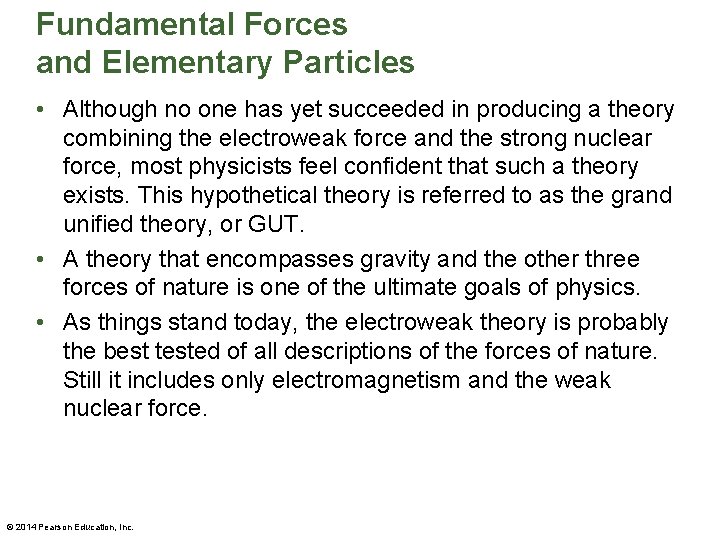 Fundamental Forces and Elementary Particles

• Although no one has yet succeeded in producing a theory combining the electroweak force and the strong nuclear force, most physicists feel confident that such a theory exists. This hypothetical theory is referred to as the grand unified theory, or GUT.

• A theory that encompasses gravity and the other three forces of nature is one of the ultimate goals of physics.

• As things stand today, the electroweak theory is probably the best tested of all descriptions of the forces of nature. Still it includes only electromagnetism and the weak nuclear force.

© 2014 Pearson Education, Inc.